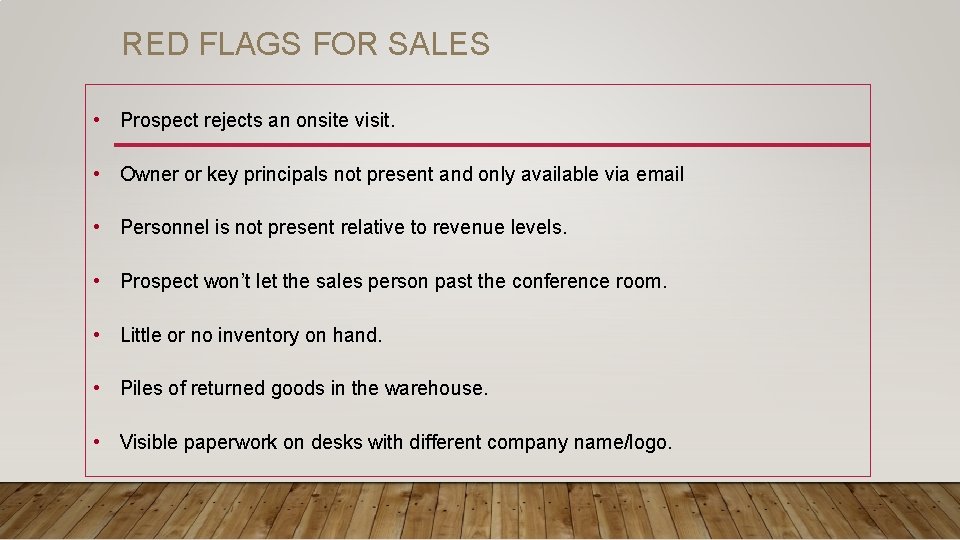 RED FLAGS FOR SALES

• Prospect rejects an onsite visit.

• Owner or key principals not present and only available via email

• Personnel is not present relative to revenue levels.

• Prospect won't let the sales person past the conference room.

• Little or no inventory on hand.

• Piles of returned goods in the warehouse.

• Visible paperwork on desks with different company name/logo.